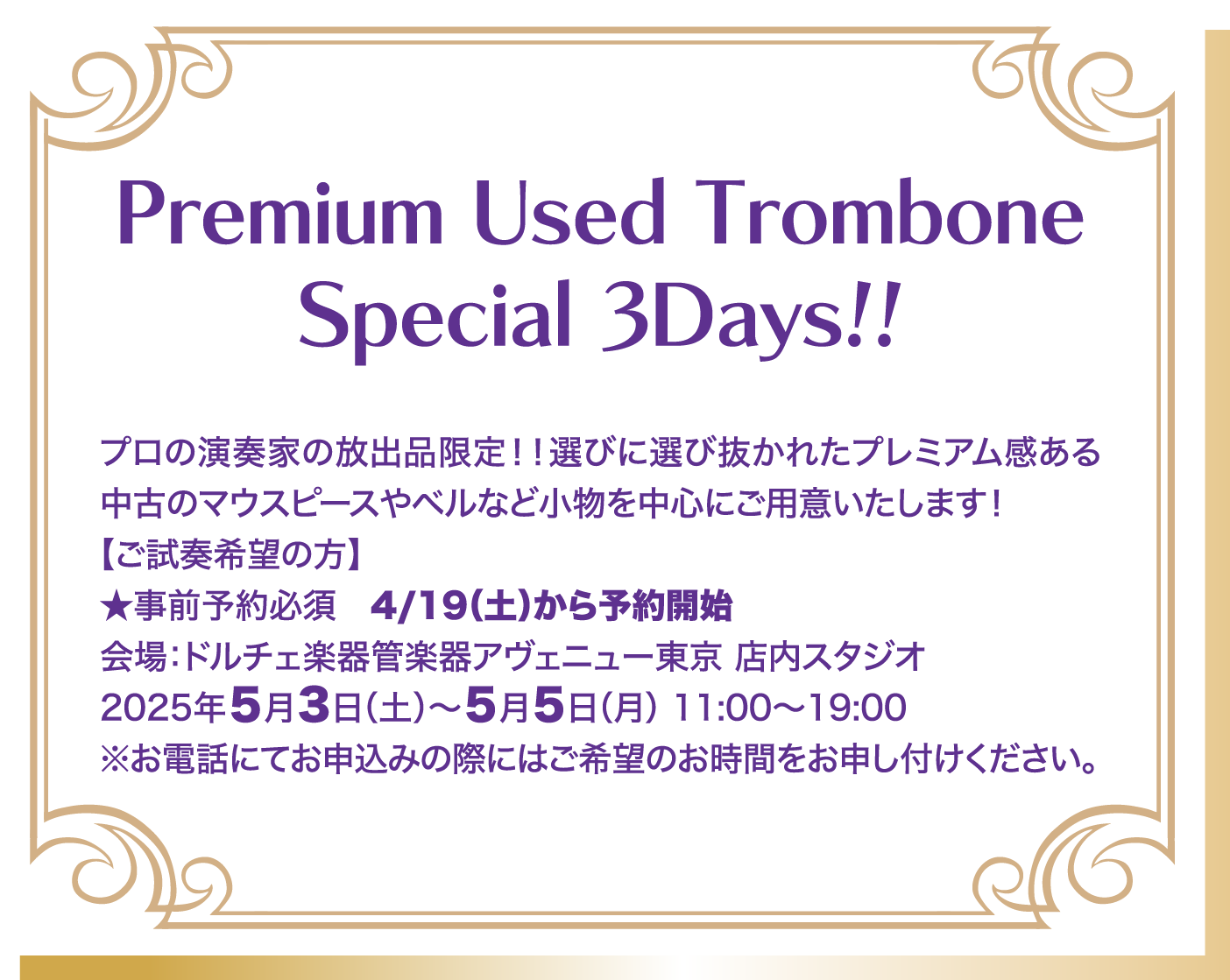 Premium Used Trombone
Special 3Days!!

プロの演奏家の放出品限定！！選びに選び抜かれたプレミアム感ある中古のマウスピースやベルなど小物を中心にご用意いたします！
【ご試奏希望の方】
★事前予約必須　4/19(土)から予約開始
会場：ドルチェ楽器管楽器アヴェニュー東京 店内スタジオ
2025年5月3日（土）～5月5日（月） 11:00～19:00
※お電話にてお申込みの際にはご希望のお時間をお申し付けください。